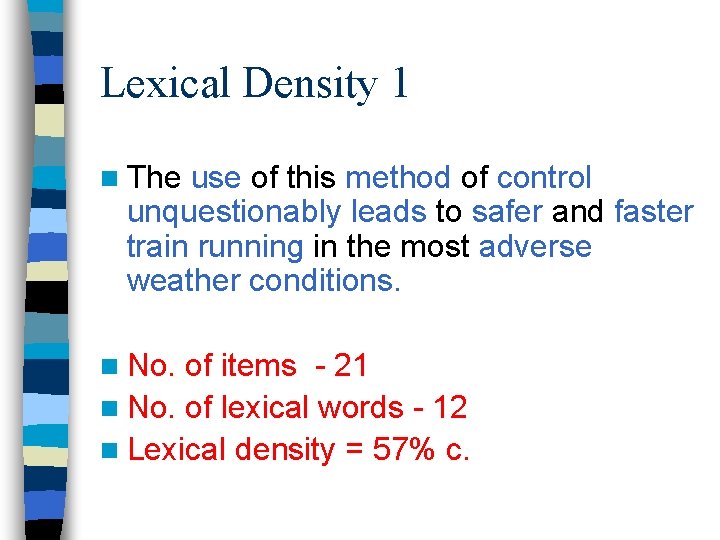 Lexical Density 1

The use of this method of control unquestionably leads to safer and faster train running in the most adverse weather conditions.

No. of items - 21
No. of lexical words - 12
Lexical density = 57% c.